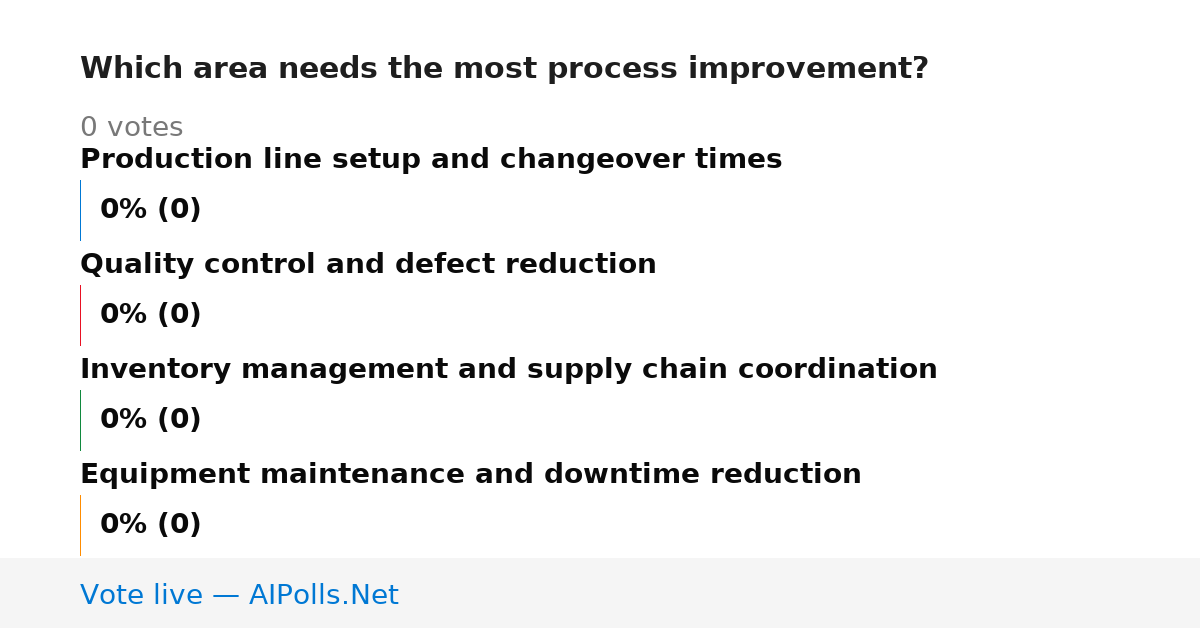 Which area needs the most process improvement?

0 votes

Production line setup and changeover times

0% (0)

Quality control and defect reduction

0% (0)

Inventory management and supply chain coordination

0% (0)

Equipment maintenance and downtime reduction

0% (0)

Vote live — AIPolls.Net